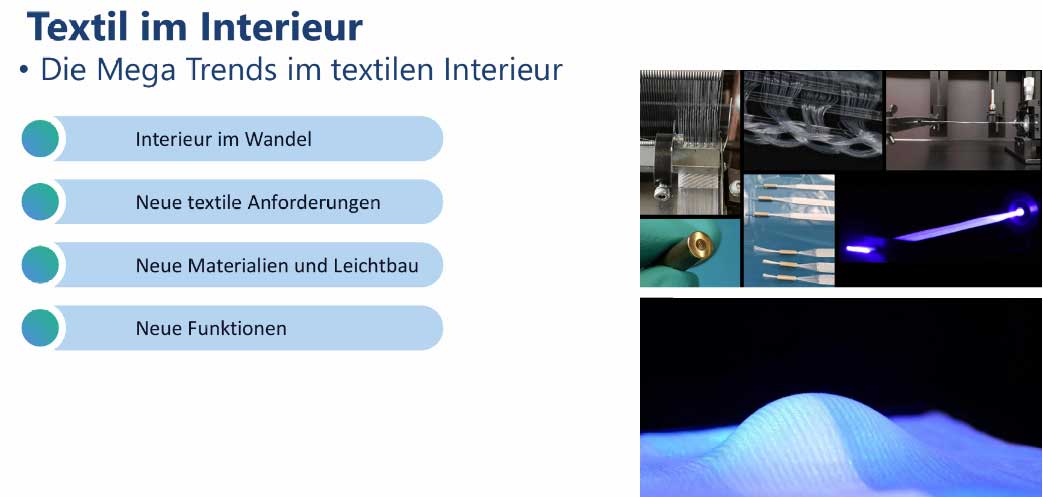 Textil im Interieur

• Die Mega Trends im textilen Interieur

Interieur im Wandel

Neue textile Anforderungen

Neue Materialien und Leichtbau

Neue Funktionen